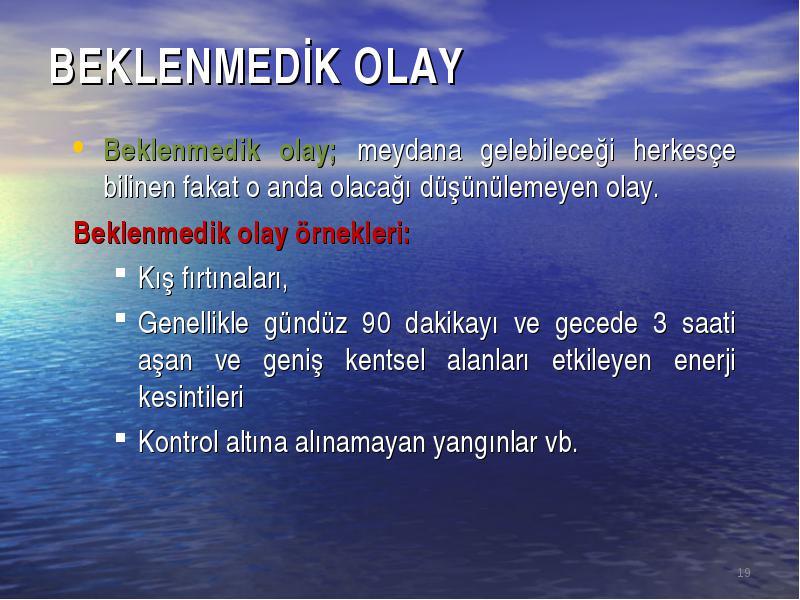 BEKLENMEDİK OLAY

• Beklenmedik olay; meydana gelebileceği herkesçe bilinen fakat o anda olacağı düşünülemeyen olay.

Beklenmedik olay örnekleri:

▪ Kış fırtınaları,

▪ Genellikle gündüz 90 dakikayı ve gecede 3 saati aşan ve geniş kentsel alanları etkileyen enerji kesintileri

▪ Kontrol altına alınamayan yangınlar vb.

19